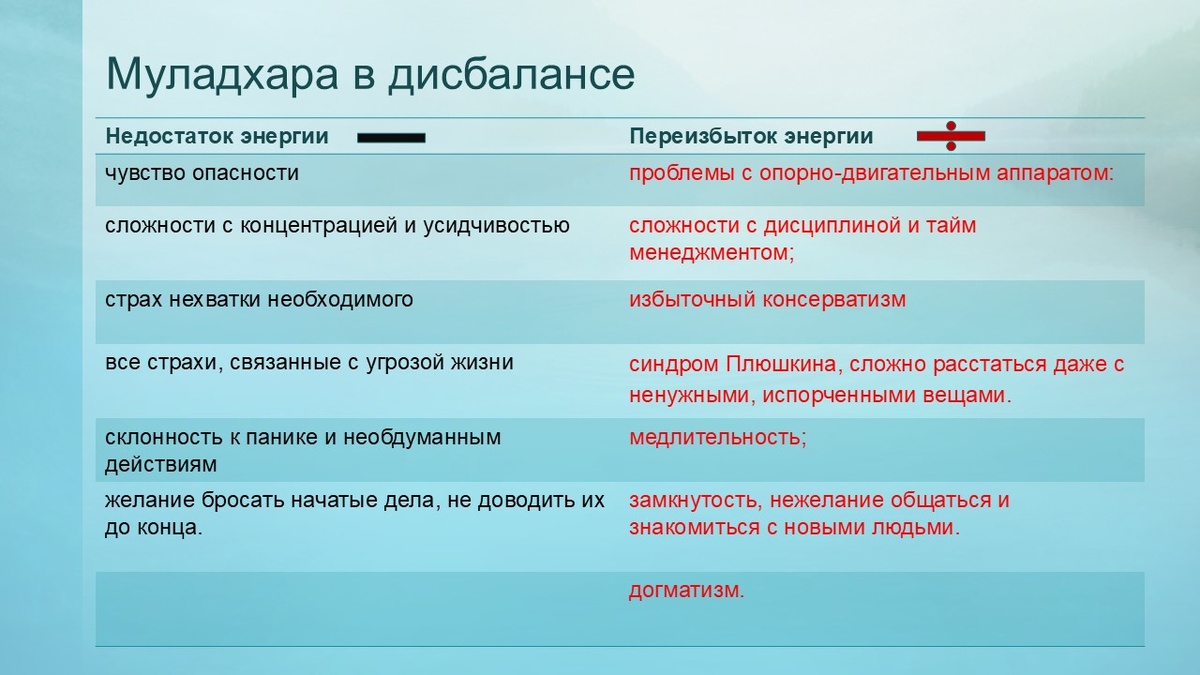 Муладхара в дисбалансе

| Недостаток энергии | Переизбыток энергии |
|---|---|
| чувство опасности | проблемы с опорно-двигательным аппаратом: |
| сложности с концентрацией и усидчивостью | сложности с дисциплиной и тайм менеджментом; |
| страх нехватки необходимого | избыточный консерватизм |
| все страхи, связанные с угрозой жизни | синдром Плюшкина, сложно расстаться даже с ненужными, испорченными вещами. |
| склонность к панике и необдуманным действиям | медлительность; |
| желание бросать начатые дела, не доводить их до конца. | замкнутость, нежелание общаться и знакомиться с новыми людьми. |
| | догматизм. |